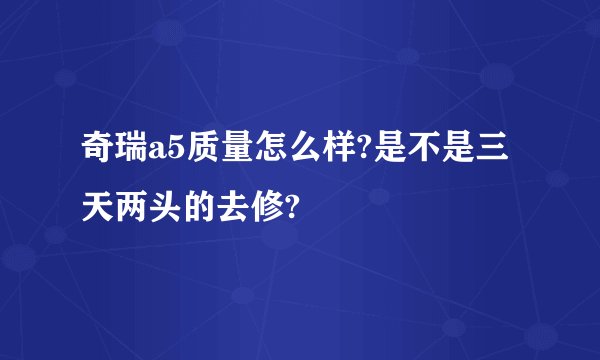 奇瑞a5质量怎么样?是不是三天两头的去修?